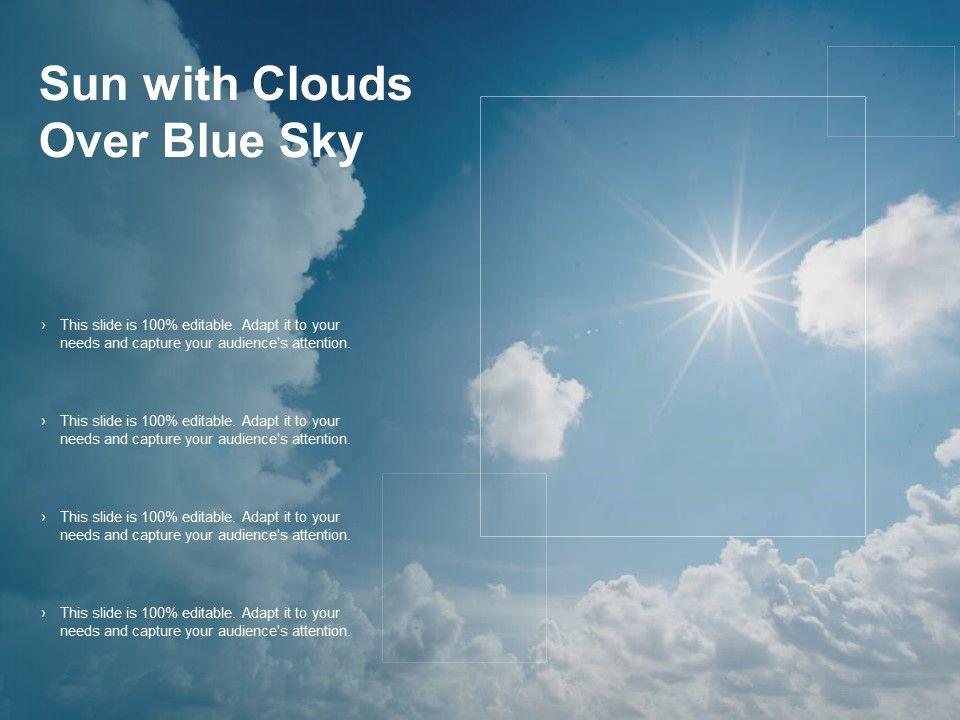 Sun with Clouds Over Blue Sky

› This slide is 100% editable. Adapt it to your needs and capture your audience's attention.

› This slide is 100% editable. Adapt it to your needs and capture your audience's attention.

› This slide is 100% editable. Adapt it to your needs and capture your audience's attention.

› This slide is 100% editable. Adapt it to your needs and capture your audience's attention.